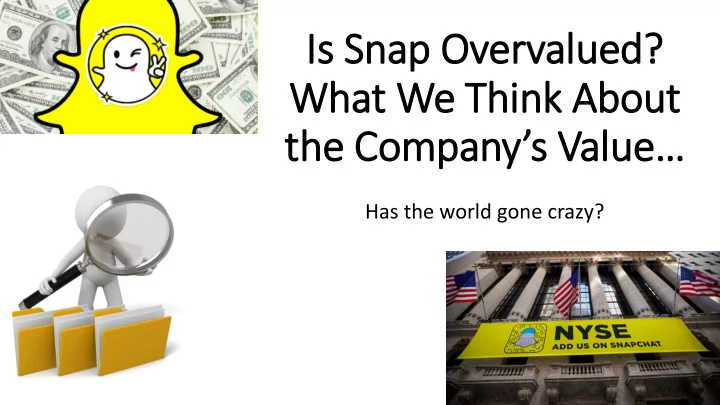 Is Snap Overvalued? What We Think About the Company's Value…

Has the world gone crazy?

NYSE
ADD US ON SNAPCHAT